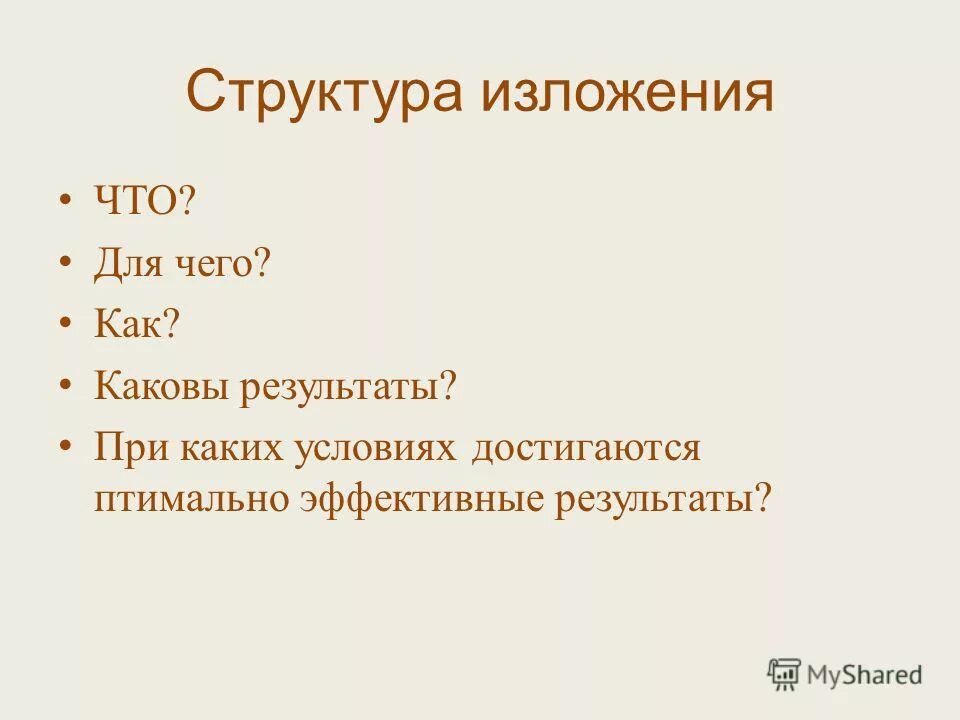 Структура изложения

• ЧТО?
• Для чего?
• Как?
• Каковы результаты?
• При каких условиях достигаются птимально эффективные результаты?

MyShared